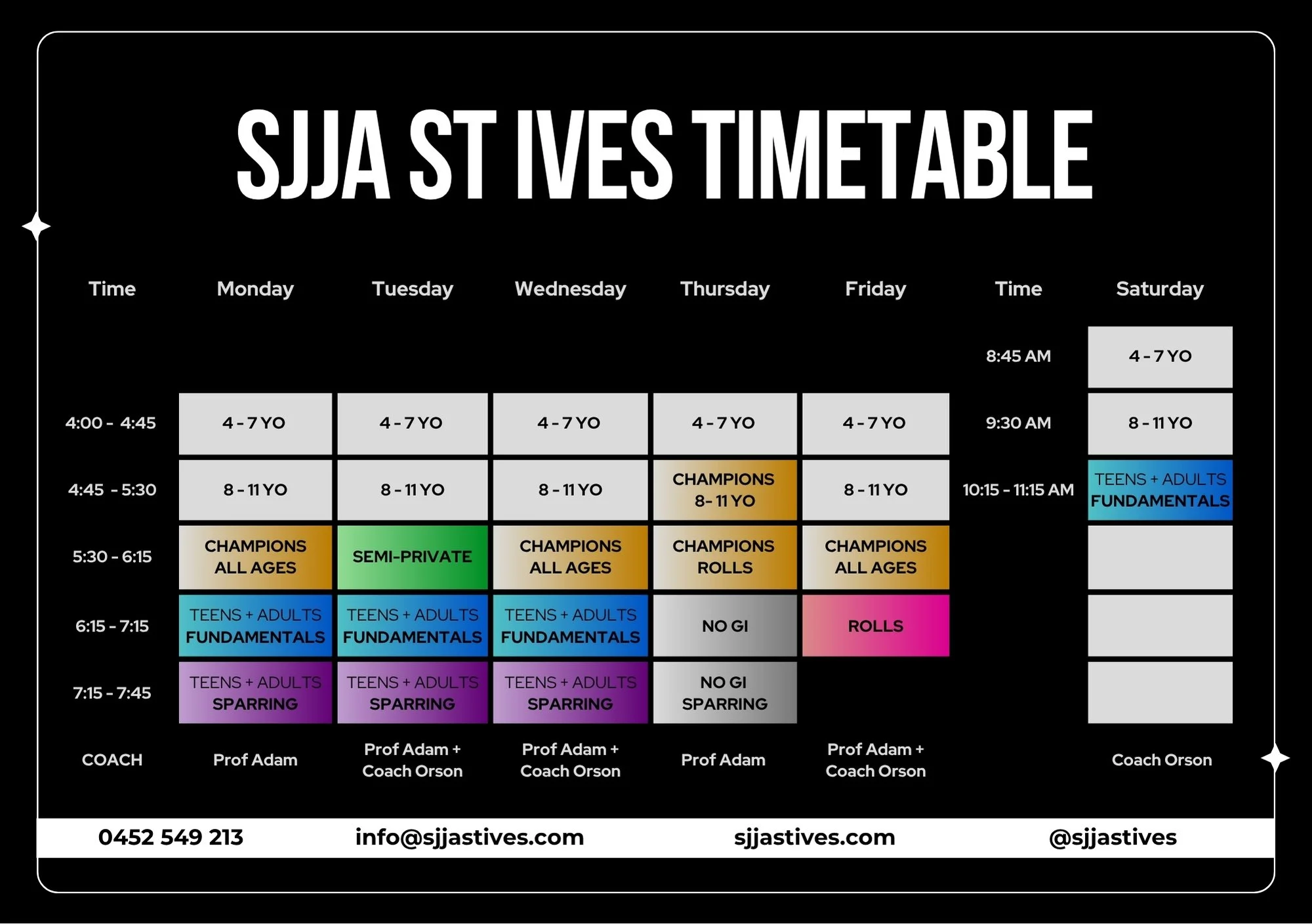 SJJA ST IVES TIMETABLE

| Time | Monday | Tuesday | Wednesday | Thursday | Friday | Time | Saturday |
|---|---|---|---|---|---|---|---|
| | | | | | | 8:45 AM | 4 - 7 YO |
| 4:00 - 4:45 | 4 - 7 YO | 4 - 7 YO | 4 - 7 YO | 4 - 7 YO | 4 - 7 YO | 9:30 AM | 8 - 11 YO |
| 4:45 - 5:30 | 8 - 11 YO | 8 - 11 YO | 8 - 11 YO | CHAMPIONS 8- 11 YO | 8 - 11 YO | 10:15 - 11:15 AM | TEENS + ADULTS FUNDAMENTALS |
| 5:30 - 6:15 | CHAMPIONS ALL AGES | SEMI-PRIVATE | CHAMPIONS ALL AGES | CHAMPIONS ROLLS | CHAMPIONS ALL AGES | | |
| 6:15 - 7:15 | TEENS + ADULTS FUNDAMENTALS | TEENS + ADULTS FUNDAMENTALS | TEENS + ADULTS FUNDAMENTALS | NO GI | ROLLS | | |
| 7:15 - 7:45 | TEENS + ADULTS SPARRING | TEENS + ADULTS SPARRING | TEENS + ADULTS SPARRING | NO GI SPARRING | | | |
| COACH | Prof Adam | Prof Adam + Coach Orson | Prof Adam + Coach Orson | Prof Adam | Prof Adam + Coach Orson | | Coach Orson |

0452 549 213 info@sjjastives.com sjjastives.com @sjjastives